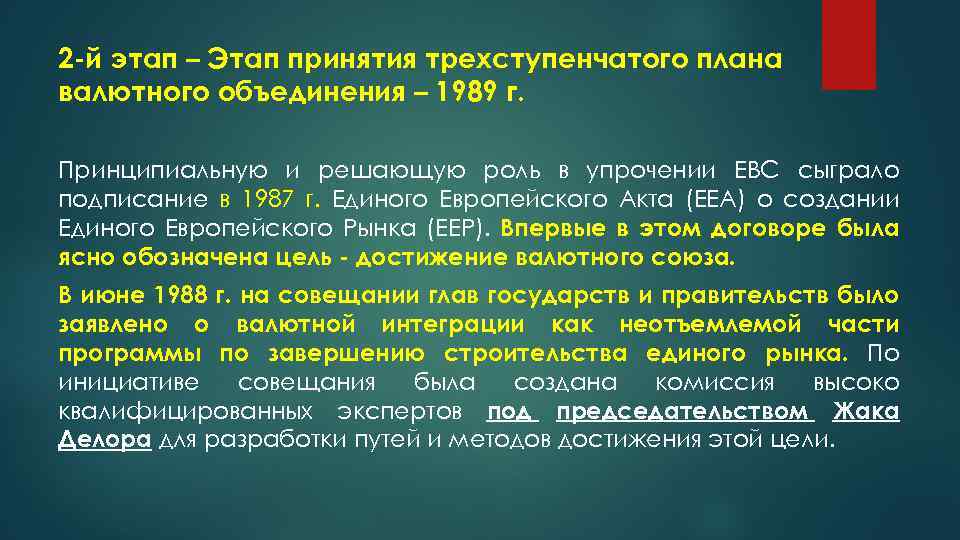 2-й этап – Этап принятия трехступенчатого плана валютного объединения – 1989 г.

Принципиальную и решающую роль в упрочении ЕВС сыграло подписание в 1987 г. Единого Европейского Акта (ЕЕА) о создании Единого Европейского Рынка (ЕЕР). Впервые в этом договоре была ясно обозначена цель - достижение валютного союза.

В июне 1988 г. на совещании глав государств и правительств было заявлено о валютной интеграции как неотъемлемой части программы по завершению строительства единого рынка. По инициативе совещания была создана комиссия высоко квалифицированных экспертов под председательством Жака Делора для разработки путей и методов достижения этой цели.